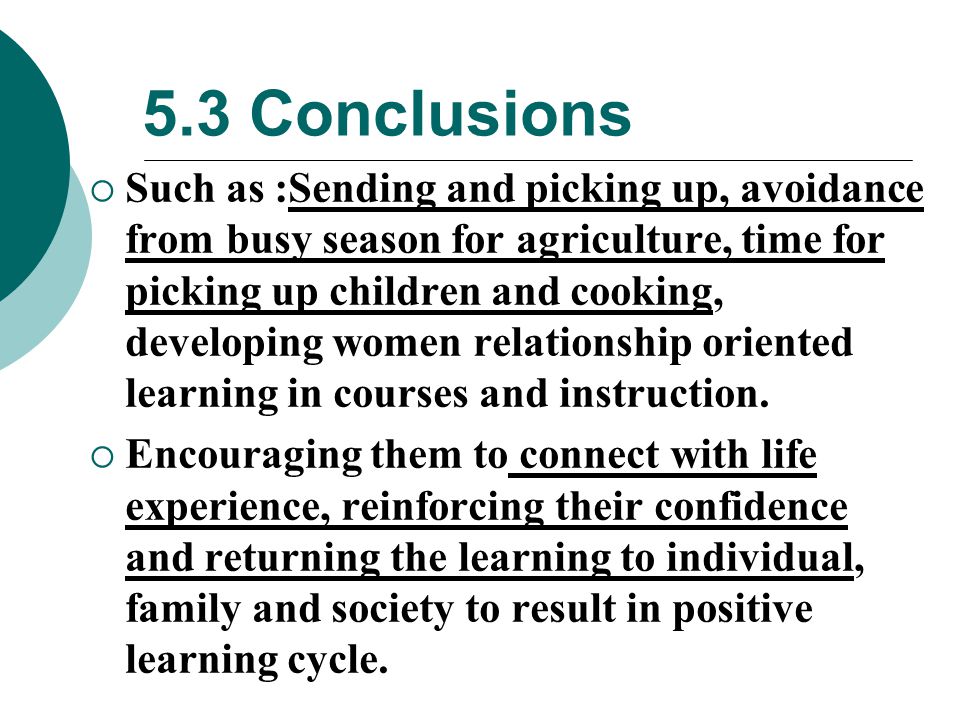 5.3 Conclusions

○ Such as :Sending and picking up, avoidance from busy season for agriculture, time for picking up children and cooking, developing women relationship oriented learning in courses and instruction.

○ Encouraging them to connect with life experience, reinforcing their confidence and returning the learning to individual, family and society to result in positive learning cycle.